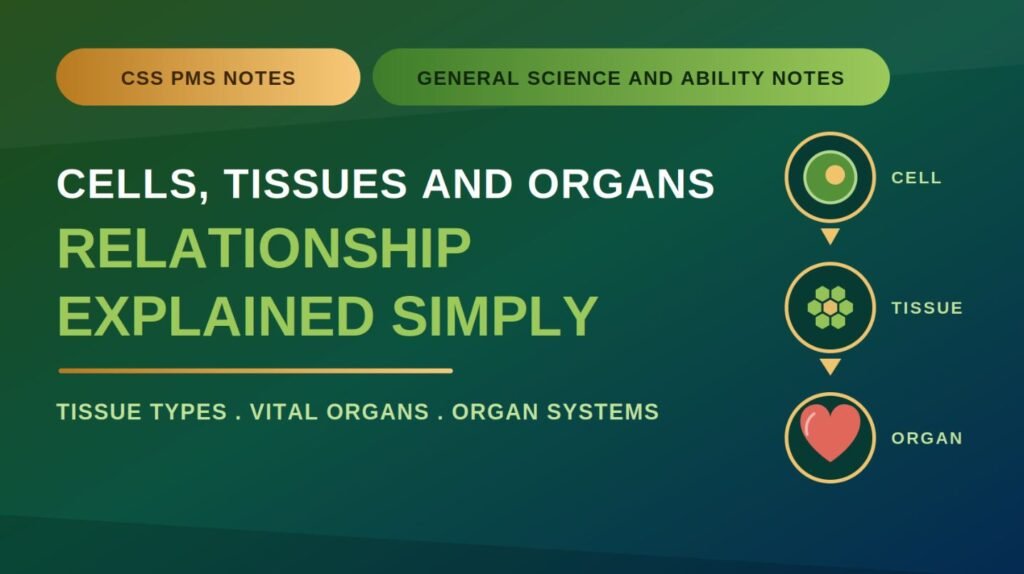 CSS PMS NOTES

GENERAL SCIENCE AND ABILITY NOTES

CELLS, TISSUES AND ORGANS
RELATIONSHIP
EXPLAINED SIMPLY

TISSUE TYPES . VITAL ORGANS . ORGAN SYSTEMS

CELL

TISSUE

ORGAN